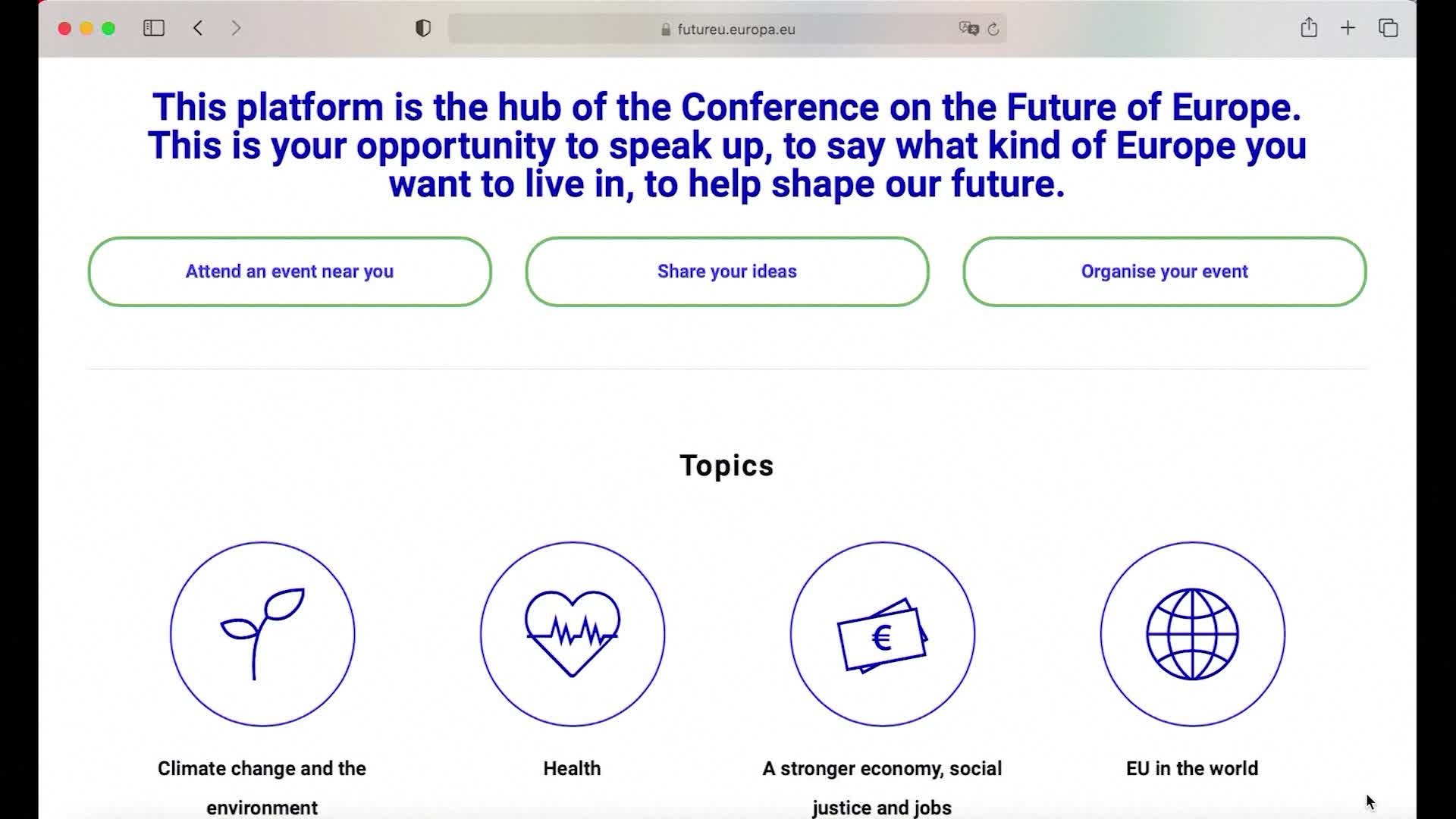 futureu.europa.eu

This platform is the hub of the Conference on the Future of Europe. This is your opportunity to speak up, to say what kind of Europe you want to live in, to help shape our future.

Attend an event near you

Share your ideas

Organise your event

Topics

€

Climate change and the environment

Health

A stronger economy, social justice and jobs

EU in the world